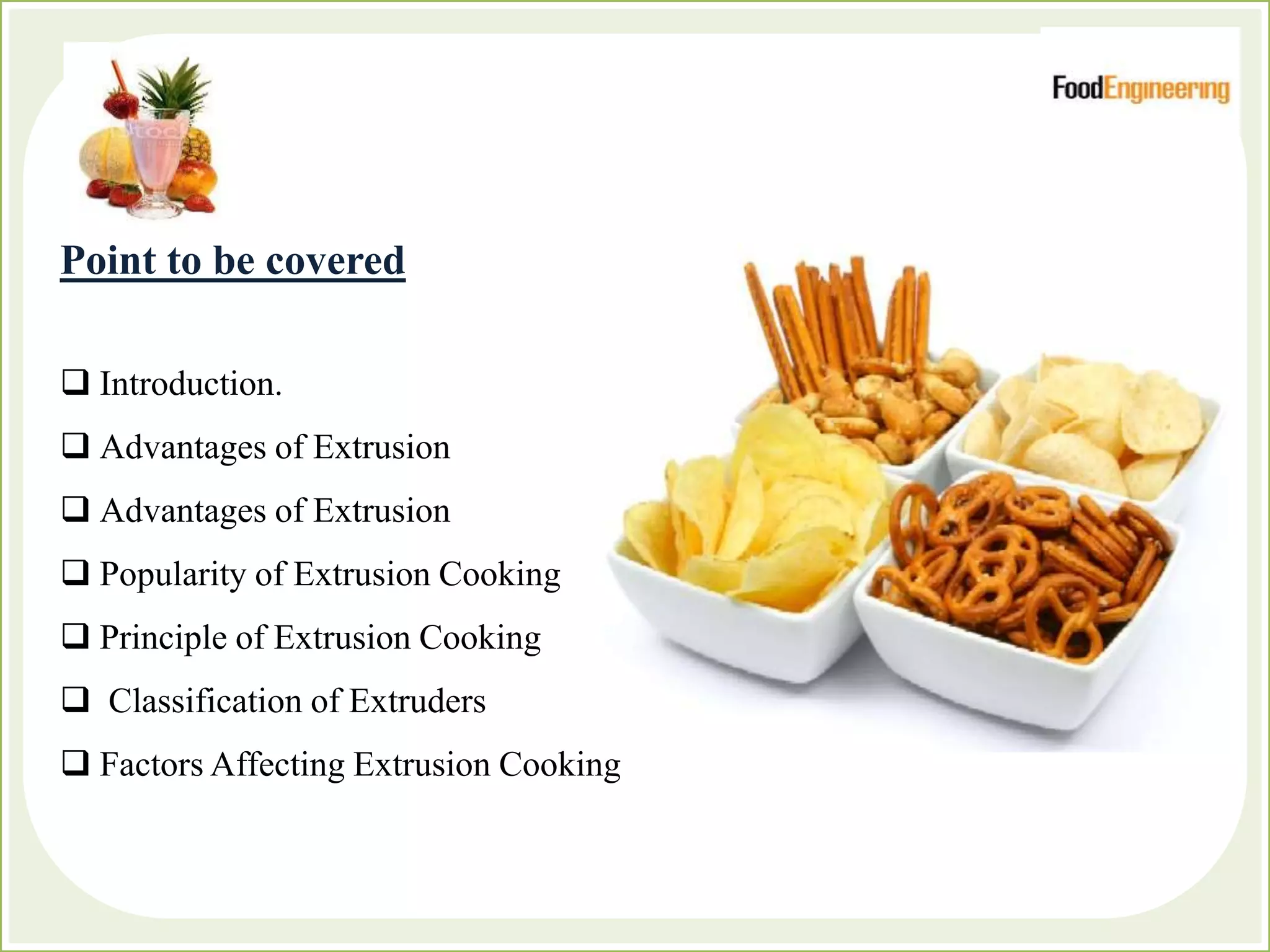 FoodEngineering

Point to be covered

❑ Introduction.

❑ Advantages of Extrusion

❑ Advantages of Extrusion

❑ Popularity of Extrusion Cooking

❑ Principle of Extrusion Cooking

❑ Classification of Extruders

❑ Factors Affecting Extrusion Cooking